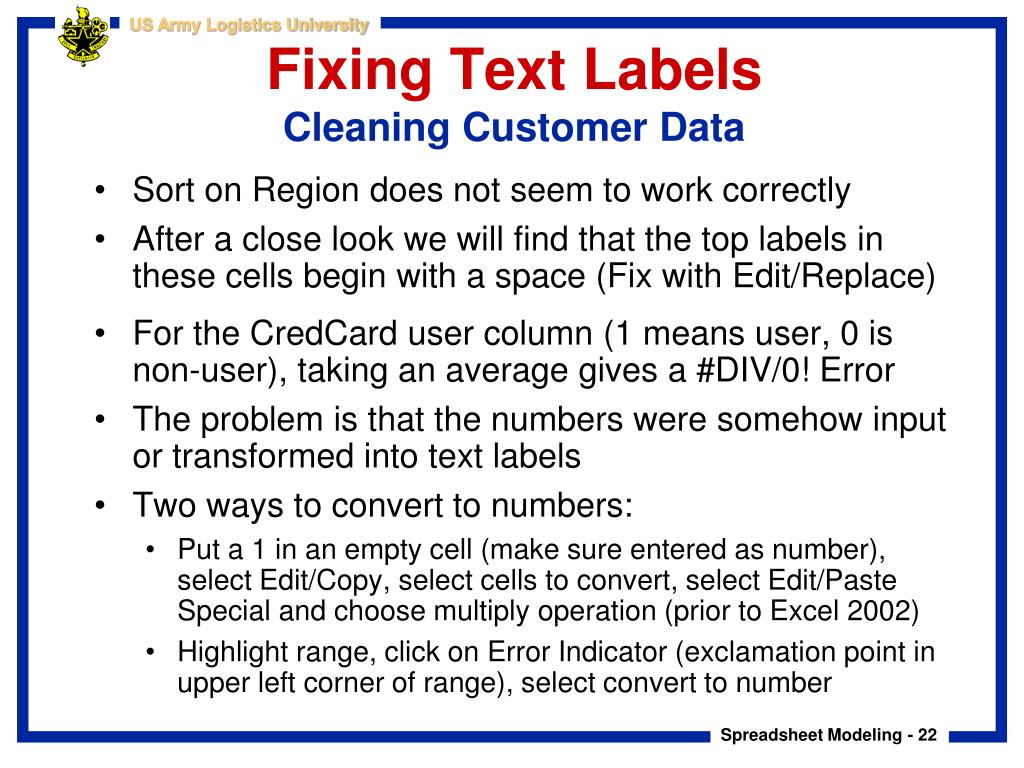 US Army Logistics University

Fixing Text Labels
Cleaning Customer Data

• Sort on Region does not seem to work correctly
• After a close look we will find that the top labels in these cells begin with a space (Fix with Edit/Replace)
• For the CredCard user column (1 means user, 0 is non-user), taking an average gives a #DIV/0! Error
• The problem is that the numbers were somehow input or transformed into text labels
• Two ways to convert to numbers:
  • Put a 1 in an empty cell (make sure entered as number), select Edit/Copy, select cells to convert, select Edit/Paste Special and choose multiply operation (prior to Excel 2002)
  • Highlight range, click on Error Indicator (exclamation point in upper left corner of range), select convert to number

Spreadsheet Modeling - 22